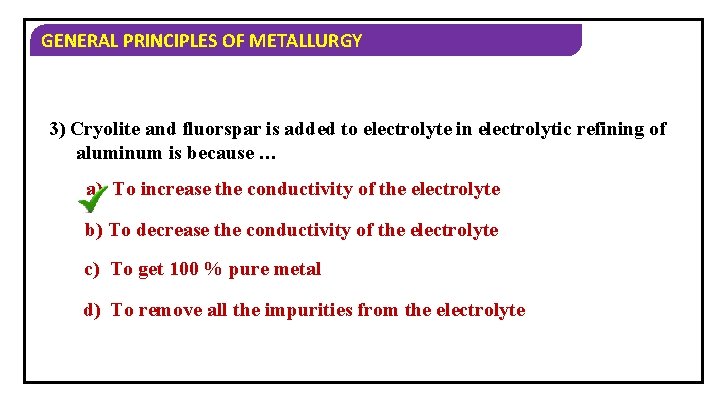 GENERAL PRINCIPLES OF METALLURGY

3) Cryolite and fluorspar is added to electrolyte in electrolytic refining of aluminum is because …

a) To increase the conductivity of the electrolyte

b) To decrease the conductivity of the electrolyte

c) To get 100 % pure metal

d) To remove all the impurities from the electrolyte